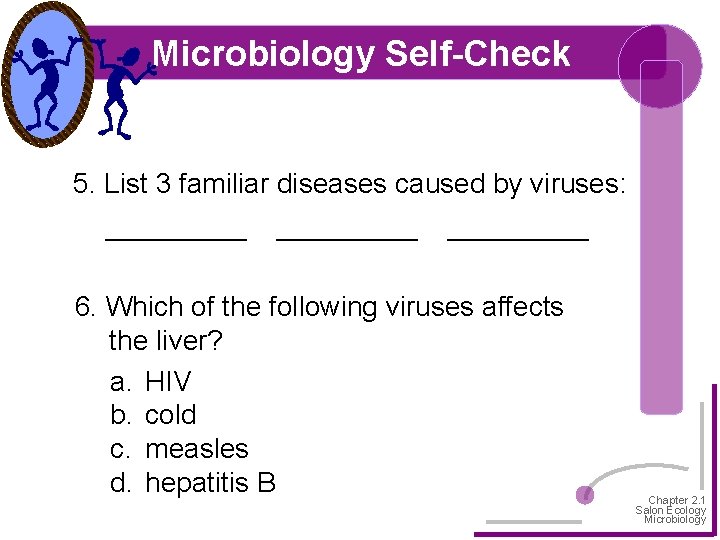 Microbiology Self-Check

5. List 3 familiar diseases caused by viruses:

__________ __________ __________

6. Which of the following viruses affects the liver?

a. HIV
b. cold
c. measles
d. hepatitis B

Chapter 2.1
Salon Ecology
Microbiology